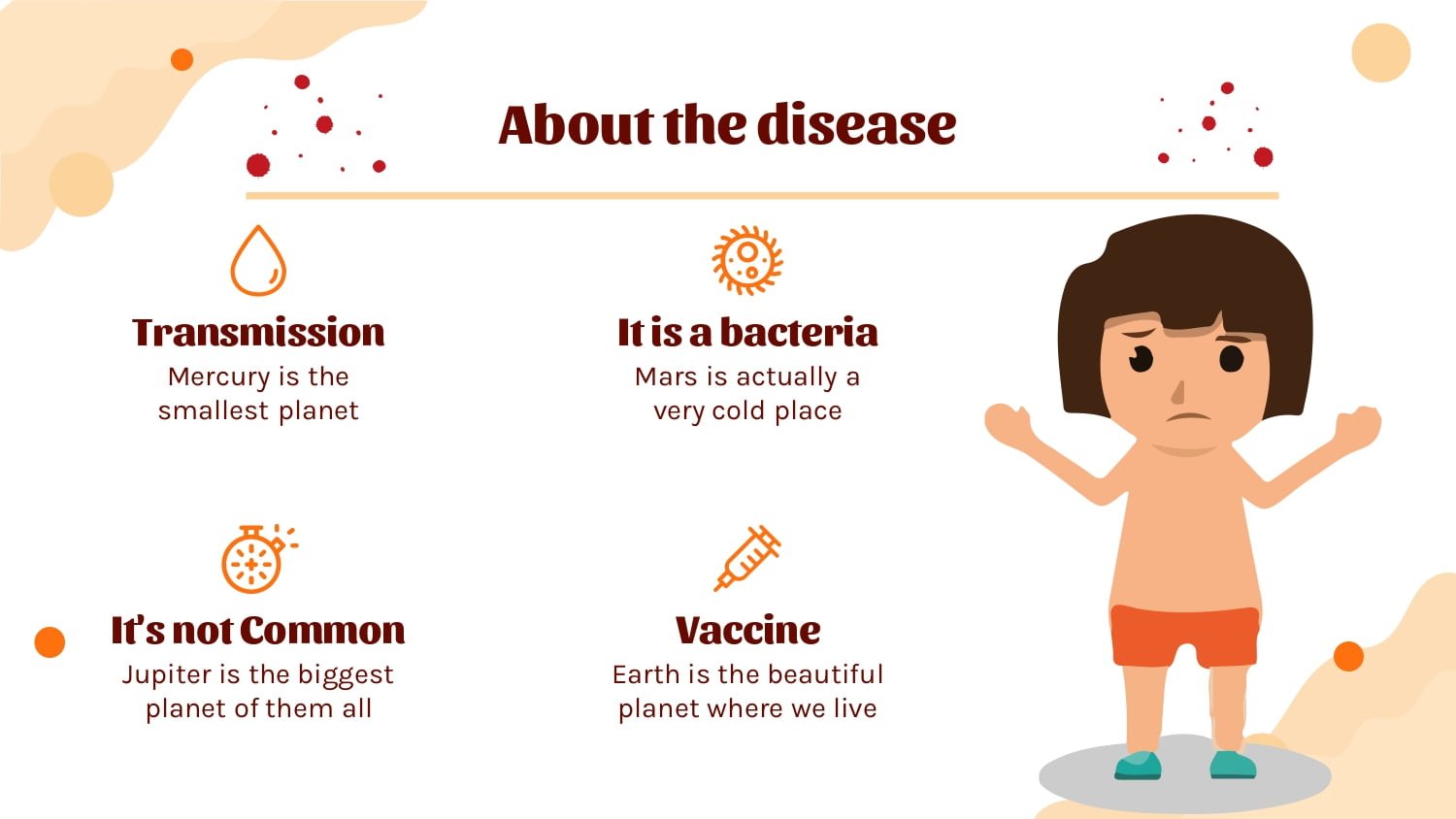 About the disease

Transmission
Mercury is the smallest planet

It is a bacteria
Mars is actually a very cold place

It's not Common
Jupiter is the biggest planet of them all

Vaccine
Earth is the beautiful planet where we live